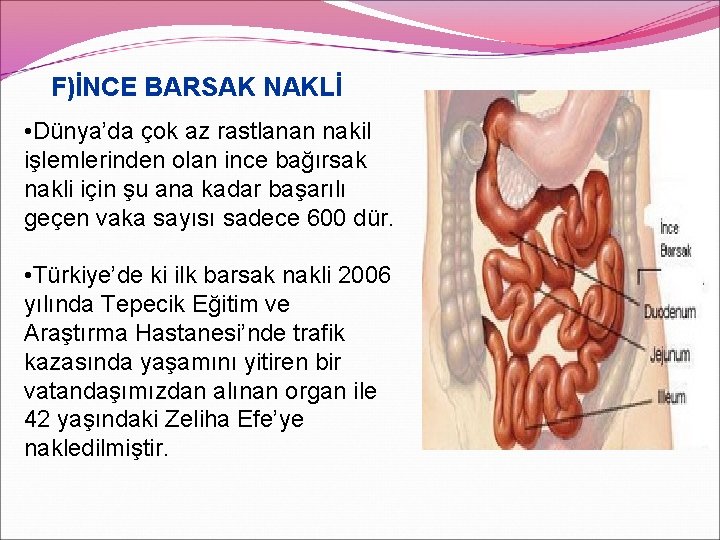 F)İNCE BARSAK NAKLİ

•Dünya’da çok az rastlanan nakil işlemlerinden olan ince bağırsak nakli için şu ana kadar başarılı geçen vaka sayısı sadece 600 dür.

•Türkiye’de ki ilk barsak nakli 2006 yılında Tepecik Eğitim ve Araştırma Hastanesi’nde trafik kazasında yaşamını yitiren bir vatandaşımızdan alınan organ ile 42 yaşındaki Zeliha Efe’ye nakledilmiştir.

İnce Barsak

Duodenum

Jejunum

Illeum